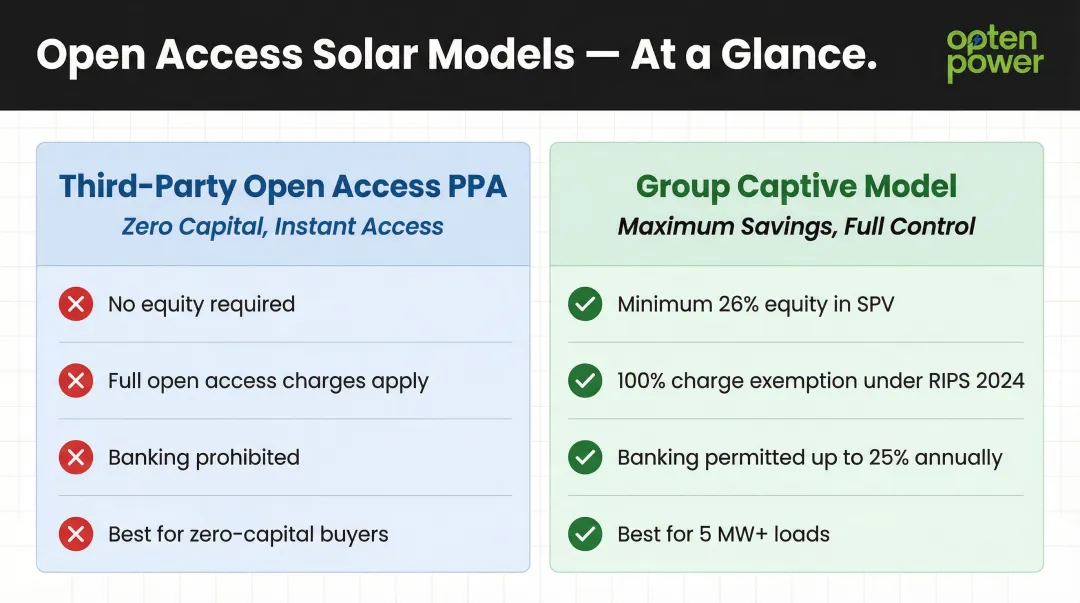 Open Access Solar Models — At a Glance.

opten power

Third-Party Open Access PPA
Zero Capital, Instant Access

No equity required

Full open access charges apply

Banking prohibited

Best for zero-capital buyers

Group Captive Model
Maximum Savings, Full Control

Minimum 26% equity in SPV

100% charge exemption under RIPS 2024

Banking permitted up to 25% annually

Best for 5 MW+ loads